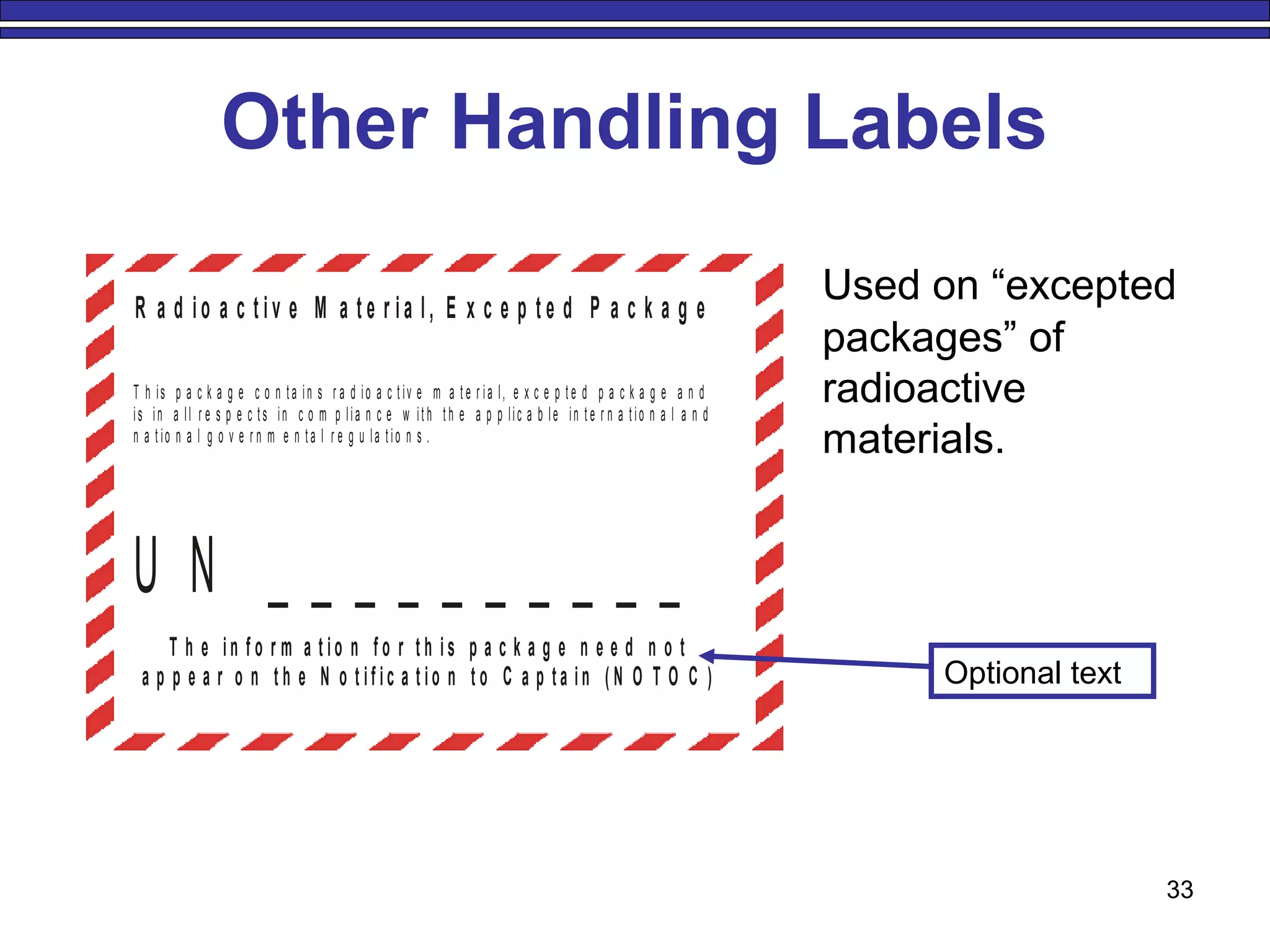 Other Handling Labels

Radioactive Material, Excepted Package

This package contains radioactive material, excepted package and is in all respects in compliance with the applicable international and national governmental regulations.

UN _ _ _ _ _ _ _ _ _ _

The information for this package need not appear on the Notification to Captain (NOTOC)

Used on “excepted packages” of radioactive materials.

Optional text

33